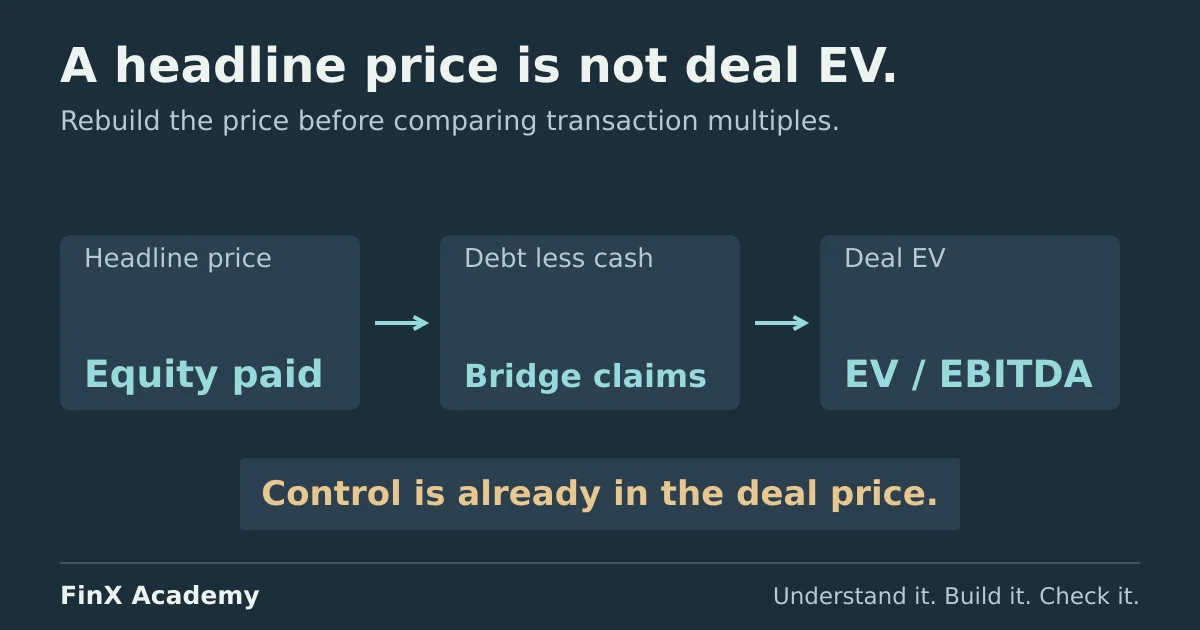 A headline price is not deal EV.

Rebuild the price before comparing transaction multiples.

Headline price

Equity paid

Debt less cash

Bridge claims

Deal EV

EV / EBITDA

Control is already in the deal price.

FinX Academy

Understand it. Build it. Check it.